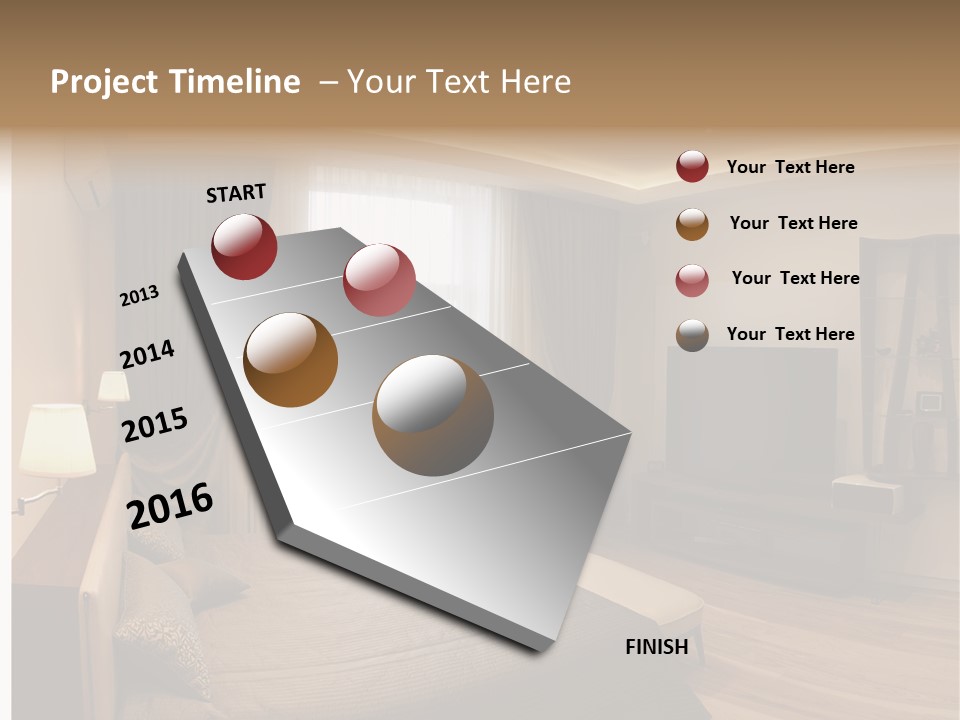 Project Timeline – Your Text Here

START

2013

2014

2015

2016

FINISH

Your Text Here

Your Text Here

Your Text Here

Your Text Here